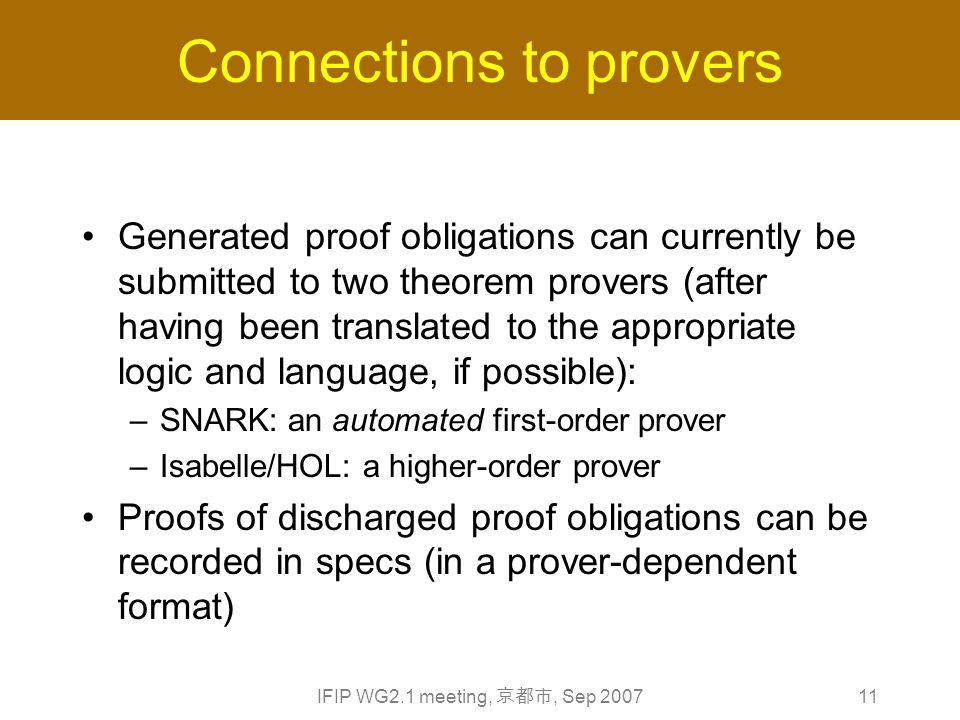 Connections to provers

• Generated proof obligations can currently be submitted to two theorem provers (after having been translated to the appropriate logic and language, if possible):
– SNARK: an automated first-order prover
– Isabelle/HOL: a higher-order prover
• Proofs of discharged proof obligations can be recorded in specs (in a prover-dependent format)

IFIP WG2.1 meeting, 京都市, Sep 2007

11